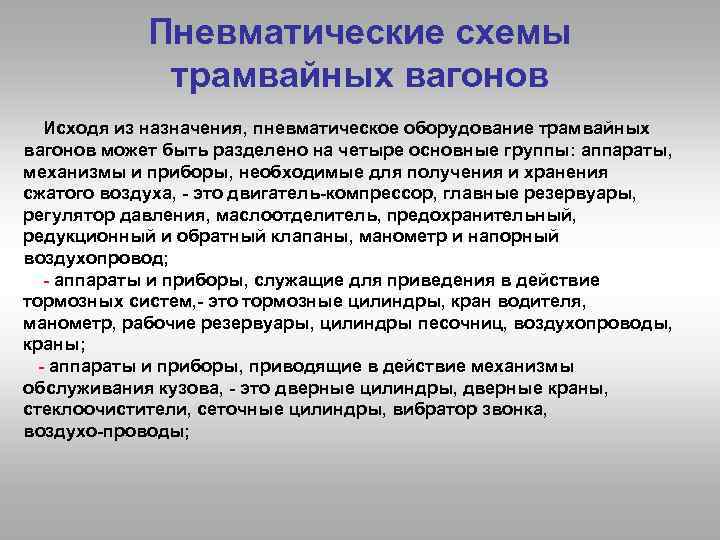 Пневматические схемы трамвайных вагонов

Исходя из назначения, пневматическое оборудование трамвайных вагонов может быть разделено на четыре основные группы: аппараты, механизмы и приборы, необходимые для получения и хранения сжатого воздуха, - это двигатель-компрессор, главные резервуары, регулятор давления, маслоотделитель, предохранительный, редукционный и обратный клапаны, манометр и напорный воздухопровод;

- аппараты и приборы, служащие для приведения в действие тормозных систем,- это тормозные цилиндры, кран водителя, манометр, рабочие резервуары, цилиндры песочниц, воздухопроводы, краны;

- аппараты и приборы, приводящие в действие механизмы обслуживания кузова, - это дверные цилиндры, дверные краны, стеклоочистители, сеточные цилиндры, вибратор звонка, воздухо-проводы;